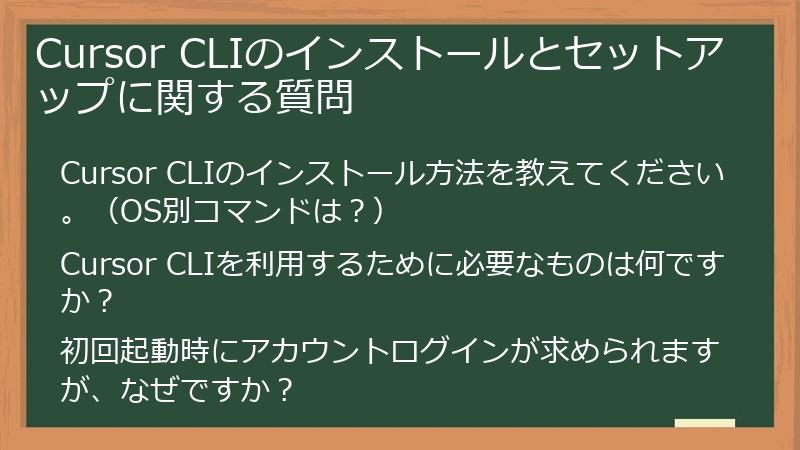 Cursor CLIのインストールとセットアップに関する質問

Cursor CLIのインストール方法を教えてください。（OS別コマンドは？）

Cursor CLIを利用するために必要なものは何ですか？

初回起動時にアカウントログインが求められますが、なぜですか？